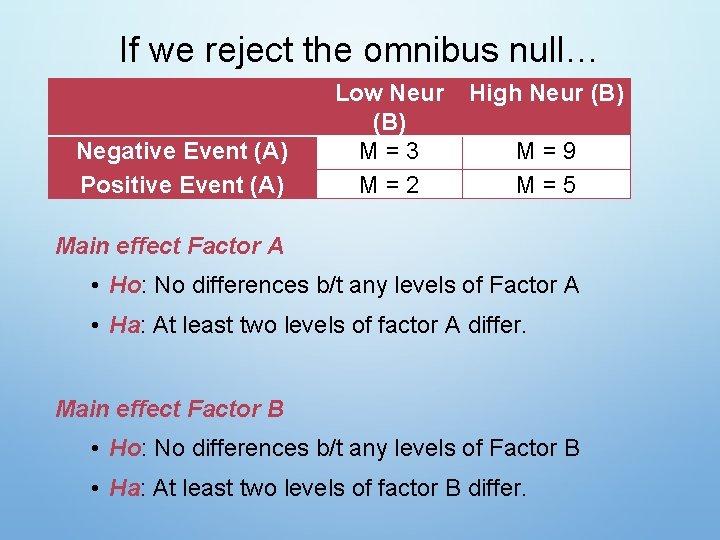 If we reject the omnibus null…

| | Low Neur (B) | High Neur (B) |
|---|---|---|
| Negative Event (A) | M = 3 | M = 9 |
| Positive Event (A) | M = 2 | M = 5 |

Main effect Factor A

• Ho: No differences b/t any levels of Factor A

• Ha: At least two levels of factor A differ.

Main effect Factor B

• Ho: No differences b/t any levels of Factor B

• Ha: At least two levels of factor B differ.